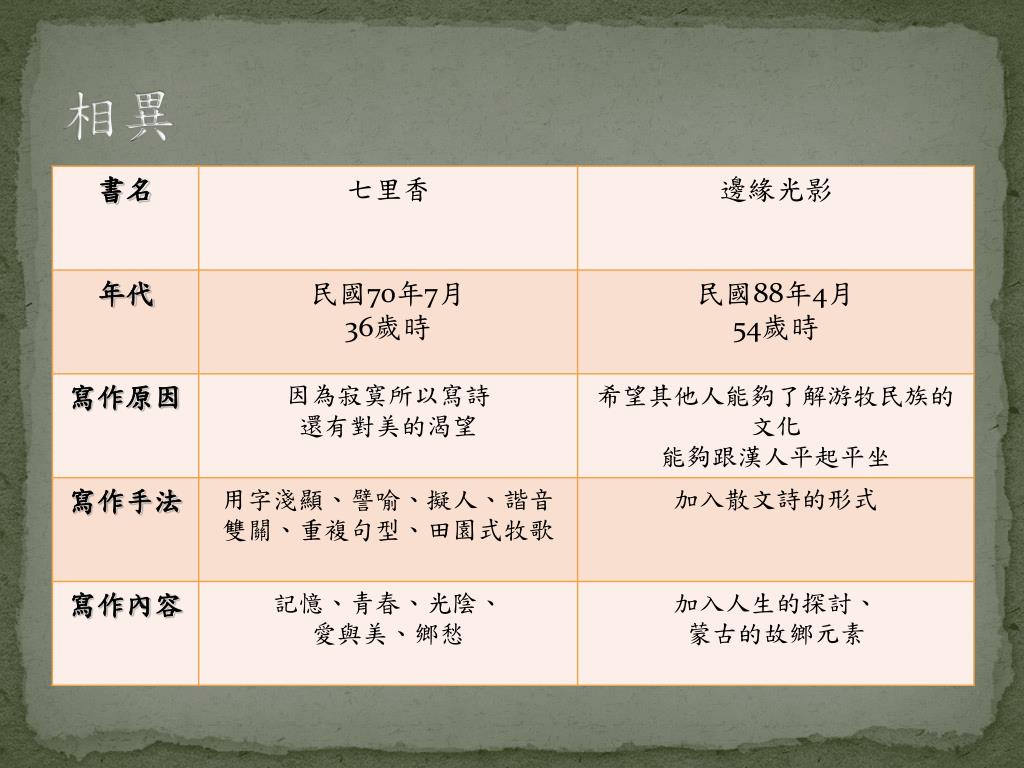 相異

| 書名 | 七里香 | 邊緣光影 |
|---|---|---|
| 年代 | 民國70年7月 36歲時 | 民國88年4月 54歲時 |
| 寫作原因 | 因為寂寞所以寫詩 還有對美的渴望 | 希望其他人能夠了解游牧民族的文化 能夠跟漢人平起平坐 |
| 寫作手法 | 用字淺顯、譬喻、擬人、諧音雙關、重複句型、田園式牧歌 | 加入散文詩的形式 |
| 寫作內容 | 記憶、青春、光陰、愛與美、鄉愁 | 加入人生的探討、蒙古的故鄉元素 |